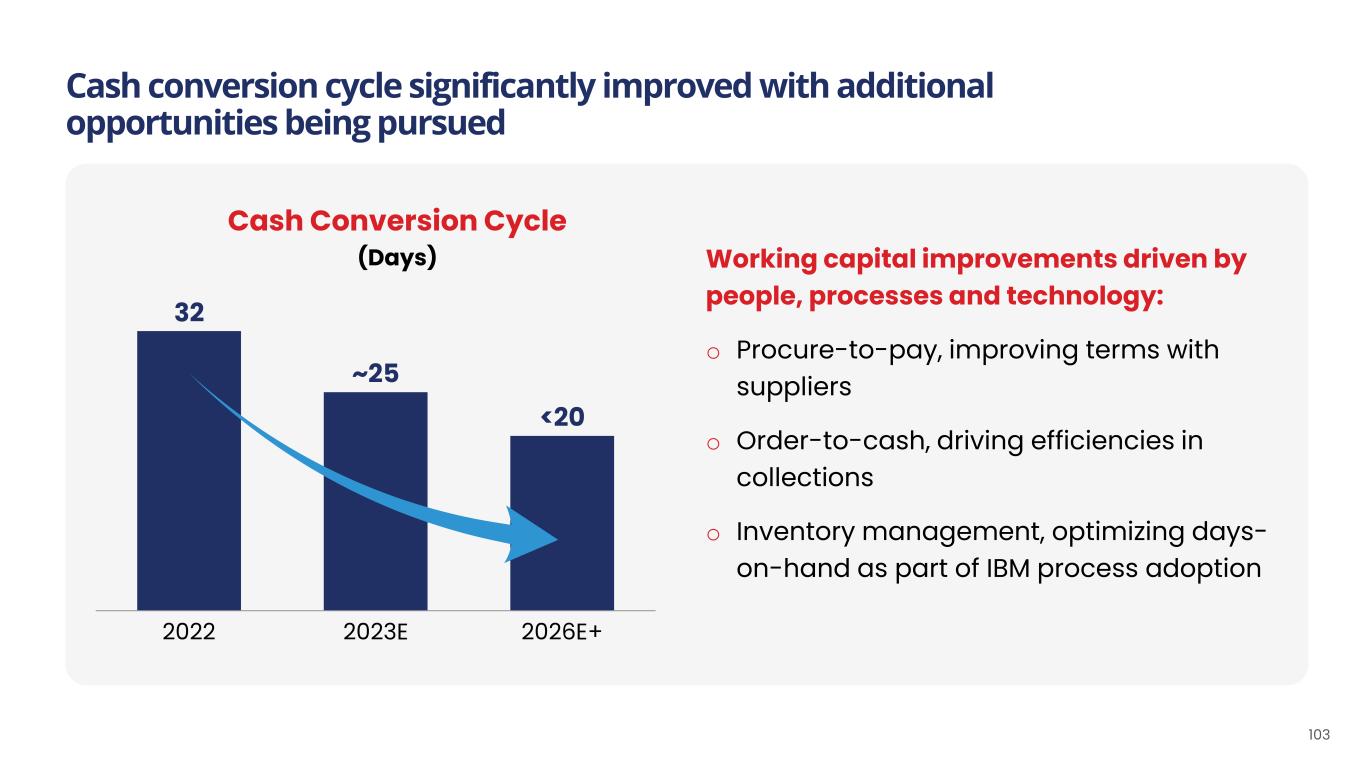 Cash conversion cycle significantly improved with additional opportunities being pursued

Cash Conversion Cycle
(Days)

32

~25

<20

2022

2023E

2026E+

Working capital improvements driven by people, processes and technology:

o Procure-to-pay, improving terms with suppliers

o Order-to-cash, driving efficiencies in collections

o Inventory management, optimizing days-on-hand as part of IBM process adoption

103